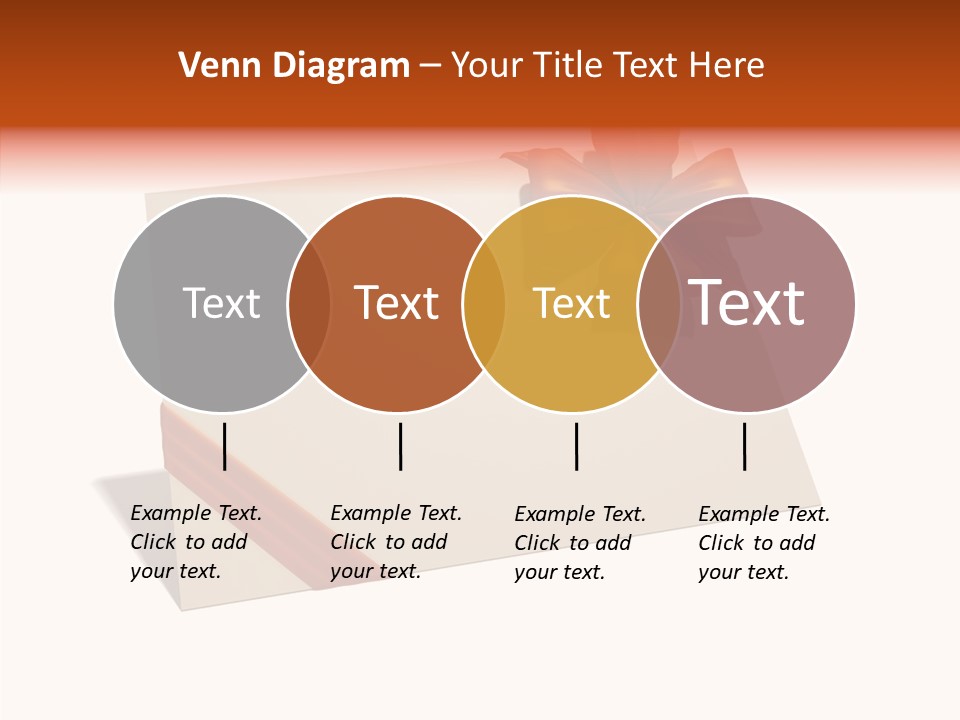 Venn Diagram – Your Title Text Here

Text

Text

Text

Text

Example Text. Click to add your text.

Example Text. Click to add your text.

Example Text. Click to add your text.

Example Text. Click to add your text.